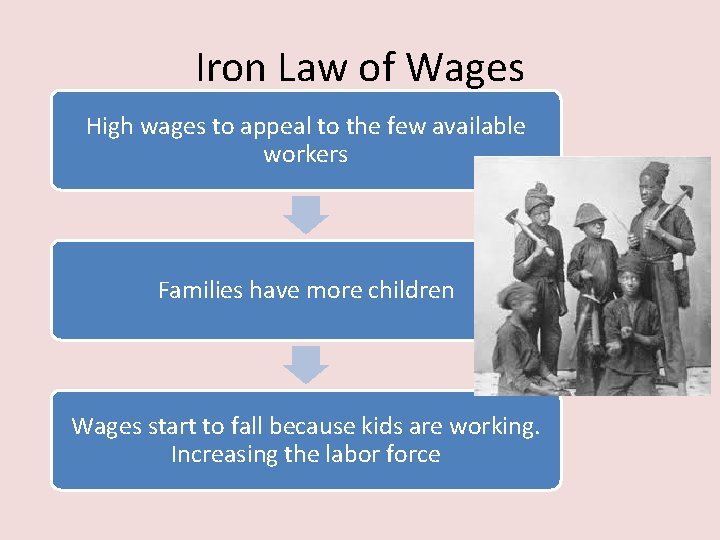 Iron Law of Wages

High wages to appeal to the few available workers

Families have more children

Wages start to fall because kids are working. Increasing the labor force